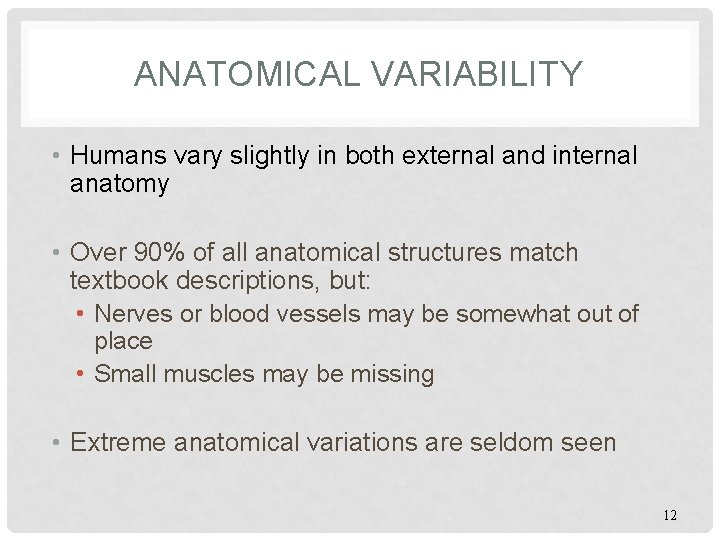 ANATOMICAL VARIABILITY

• Humans vary slightly in both external and internal anatomy

• Over 90% of all anatomical structures match textbook descriptions, but:
  • Nerves or blood vessels may be somewhat out of place
  • Small muscles may be missing

• Extreme anatomical variations are seldom seen

12